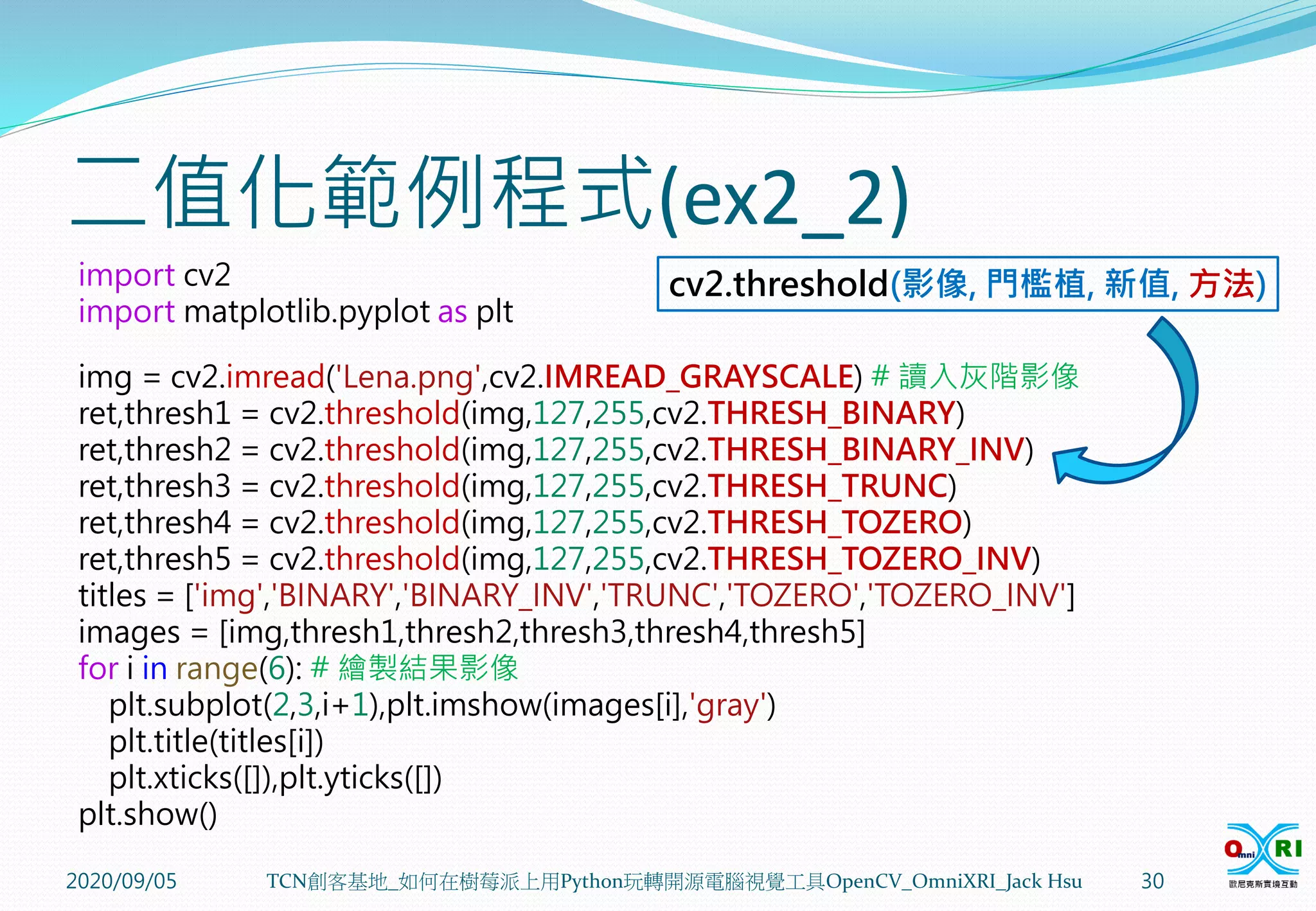 二值化範例程式(ex2_2)

cv2.threshold(影像, 門檻植, 新值, 方法)

import cv2
import matplotlib.pyplot as plt

img = cv2.imread('Lena.png',cv2.IMREAD_GRAYSCALE) # 讀入灰階影像
ret,thresh1 = cv2.threshold(img,127,255,cv2.THRESH_BINARY)
ret,thresh2 = cv2.threshold(img,127,255,cv2.THRESH_BINARY_INV)
ret,thresh3 = cv2.threshold(img,127,255,cv2.THRESH_TRUNC)
ret,thresh4 = cv2.threshold(img,127,255,cv2.THRESH_TOZERO)
ret,thresh5 = cv2.threshold(img,127,255,cv2.THRESH_TOZERO_INV)
titles = ['img','BINARY','BINARY_INV','TRUNC','TOZERO','TOZERO_INV']
images = [img,thresh1,thresh2,thresh3,thresh4,thresh5]
for i in range(6): # 繪製結果影像
plt.subplot(2,3,i+1),plt.imshow(images[i],'gray')
plt.title(titles[i])
plt.xticks([]),plt.yticks([])
plt.show()

2020/09/05 TCN創客基地_如何在樹莓派上用Python玩轉開源電腦視覺工具OpenCV_OmniXRI_Jack Hsu 30

OmniXRI
歐尼克斯實境互動